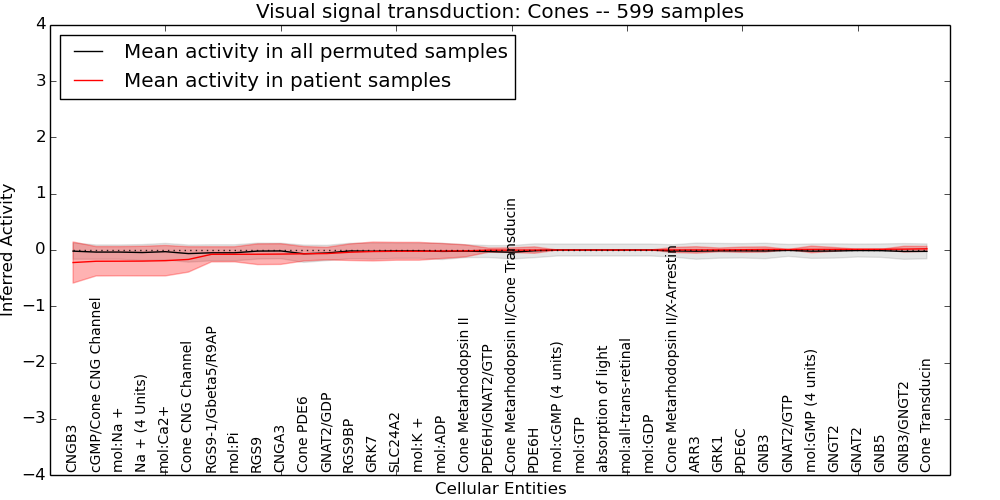 Visual signal transduction: Cones -- 599 samples

Mean activity in all permuted samples
Mean activity in patient samples

Inferred Activity

4
3
2
1
0
−1
−2
−3
−4

CNGB3
cGMP/Cone CNG Channel
mol:Na +
Na + (4 Units)
mol:Ca2+
Cone CNG Channel
RGS9-1/Gbeta5/R9AP
mol:Pi
RGS9
CNGA3
Cone PDE6
GNAT2/GDP
RGS9BP
GRK7
SLC24A2
mol:K +
mol:ADP
Cone Metarhodopsin II
PDE6H/GNAT2/GTP
Cone Metarhodopsin II/Cone Transducin
PDE6H
mol:cGMP (4 units)
mol:GTP
absorption of light
mol:all-trans-retinal
mol:GDP
Cone Metarhodopsin II/X-Arrestin
ARR3
GRK1
PDE6C
GNB3
GNAT2/GTP
mol:GMP (4 units)
GNGT2
GNAT2
GNB5
GNB3/GNGT2
Cone Transducin

Cellular Entities